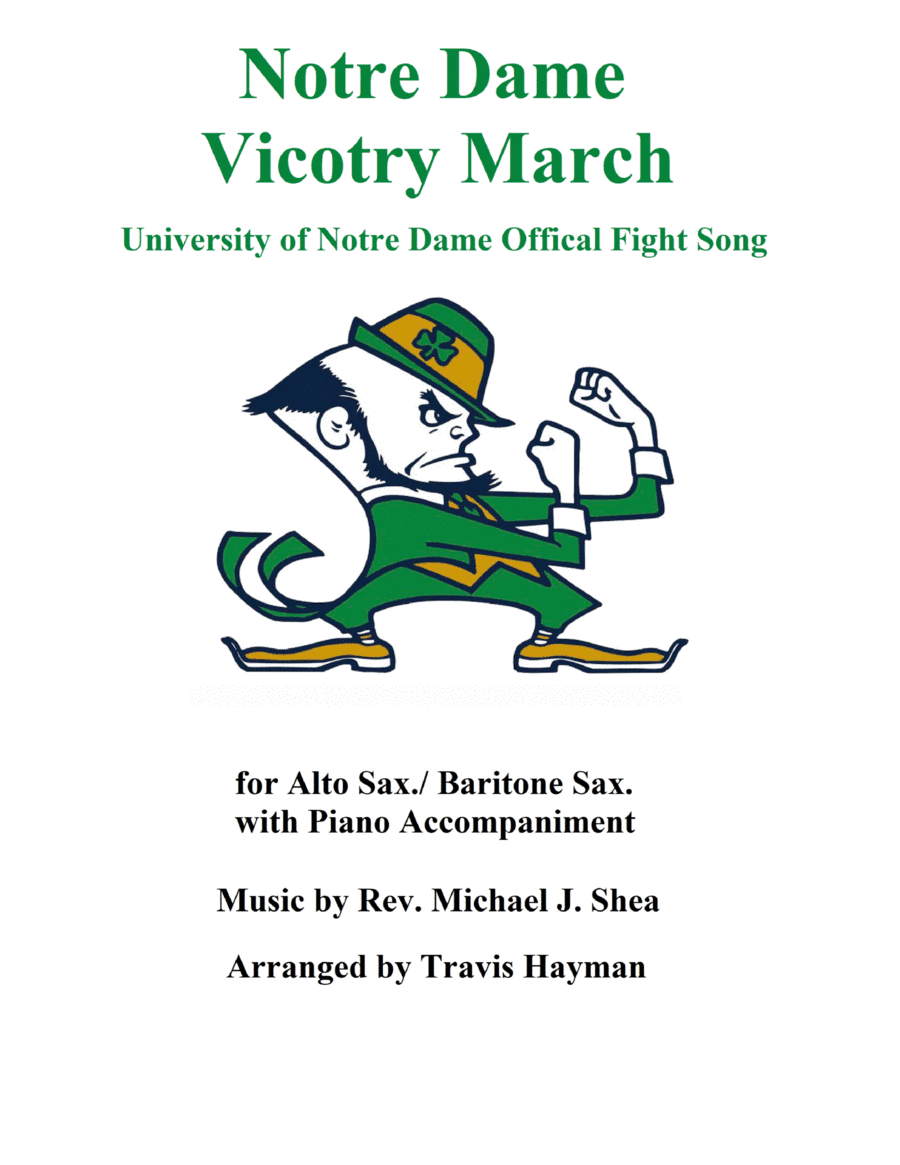 Notre Dame
Vicotry March

University of Notre Dame Offical Fight Song

for Alto Sax./ Baritone Sax.
with Piano Accompaniment

Music by Rev. Michael J. Shea

Arranged by Travis Hayman